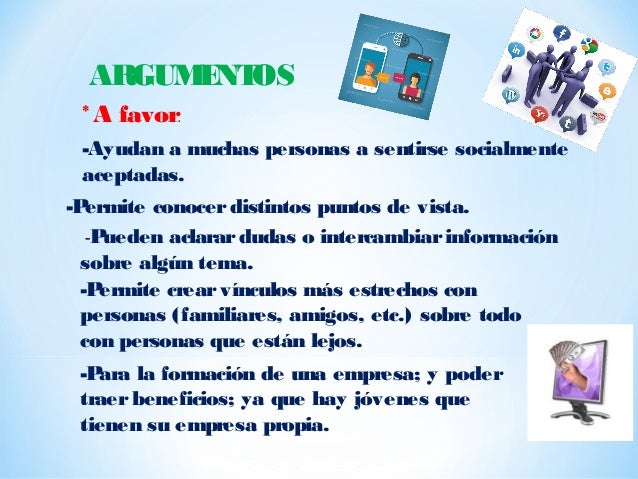 ARGUMENTOS

* A favor:

-Ayudan a muchas personas a sentirse socialmente aceptadas.

-Permite conocer distintos puntos de vista.

-Pueden aclarar dudas o intercambiar información sobre algún tema.

-Permite crear vínculos más estrechos con personas (familiares, amigos, etc.) sobre todo con personas que están lejos.

-Para la formación de una empresa; y poder traer beneficios; ya que hay jóvenes que tienen su empresa propia.